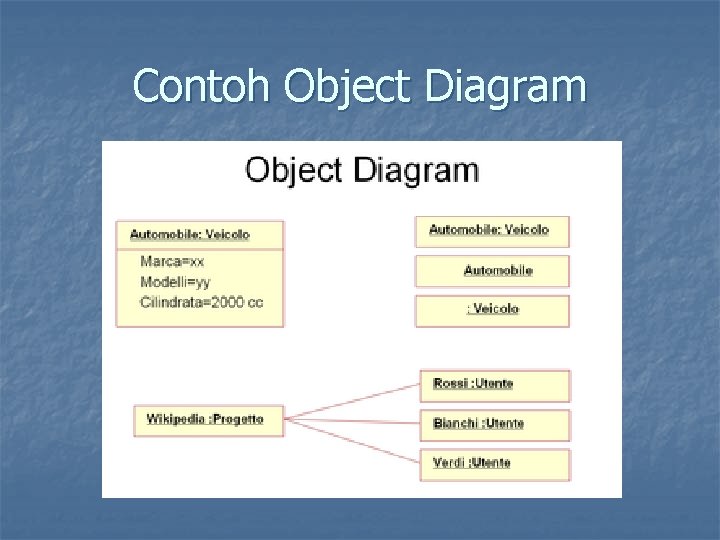 Contoh Object Diagram

Object Diagram

Automobile: Veicolo

Marca=xx
Modelli=yy
Cilindrata=2000 cc

Automobile: Veicolo

Automobile

: Veicolo

Wikipedia :Progetto

Rossi :Utente

Bianchi :Utente

Verdi :Utente